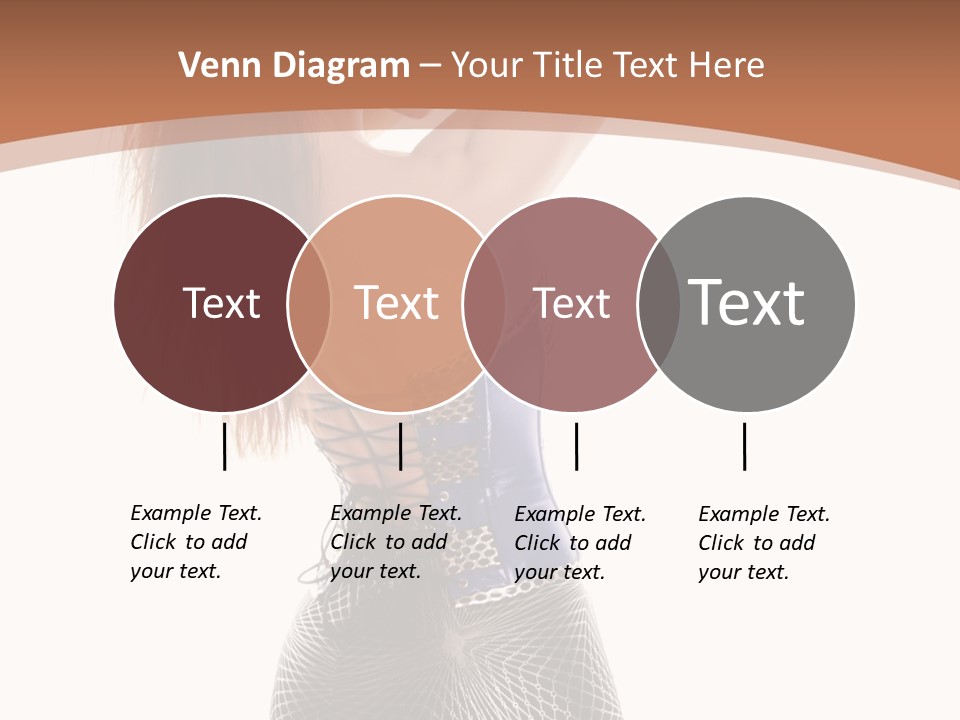 Venn Diagram – Your Title Text Here

Text

Text

Text

Text

Example Text. Click to add your text.

Example Text. Click to add your text.

Example Text. Click to add your text.

Example Text. Click to add your text.